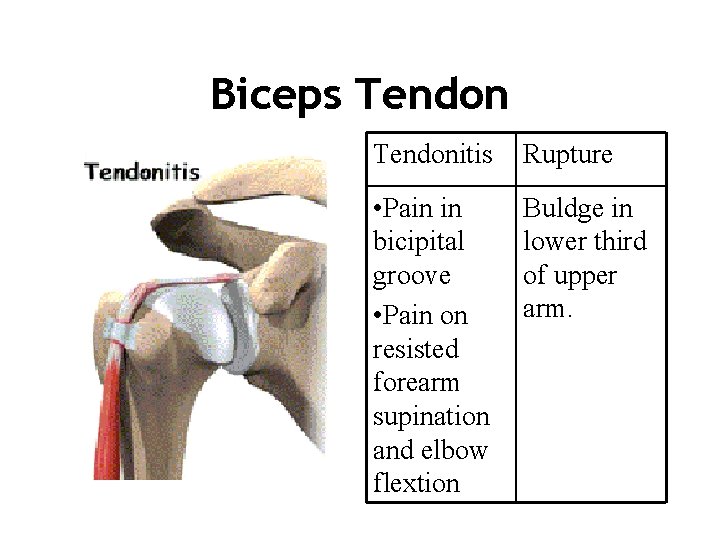 Biceps Tendon

Tendonitis

| Tendonitis | Rupture |
|---|---|
| •Pain in bicipital groove •Pain on resisted forearm supination and elbow flextion | Buldge in lower third of upper arm. |